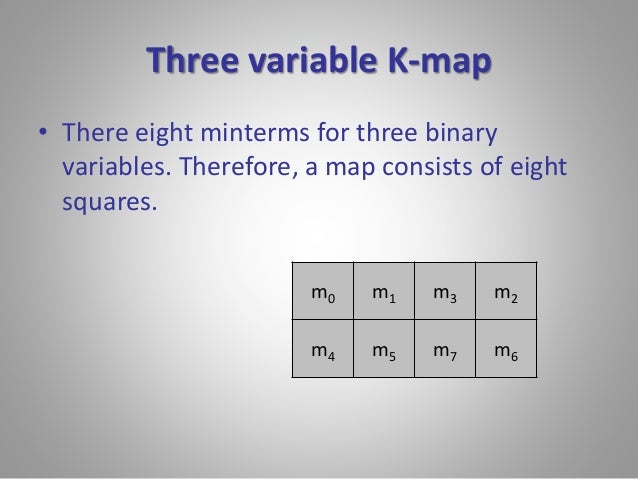 Three variable K-map

• There eight minterms for three binary variables. Therefore, a map consists of eight squares.

| $m_0$ | $m_1$ | $m_3$ | $m_2$ |
|---|---|---|---|
| $m_4$ | $m_5$ | $m_7$ | $m_6$ |